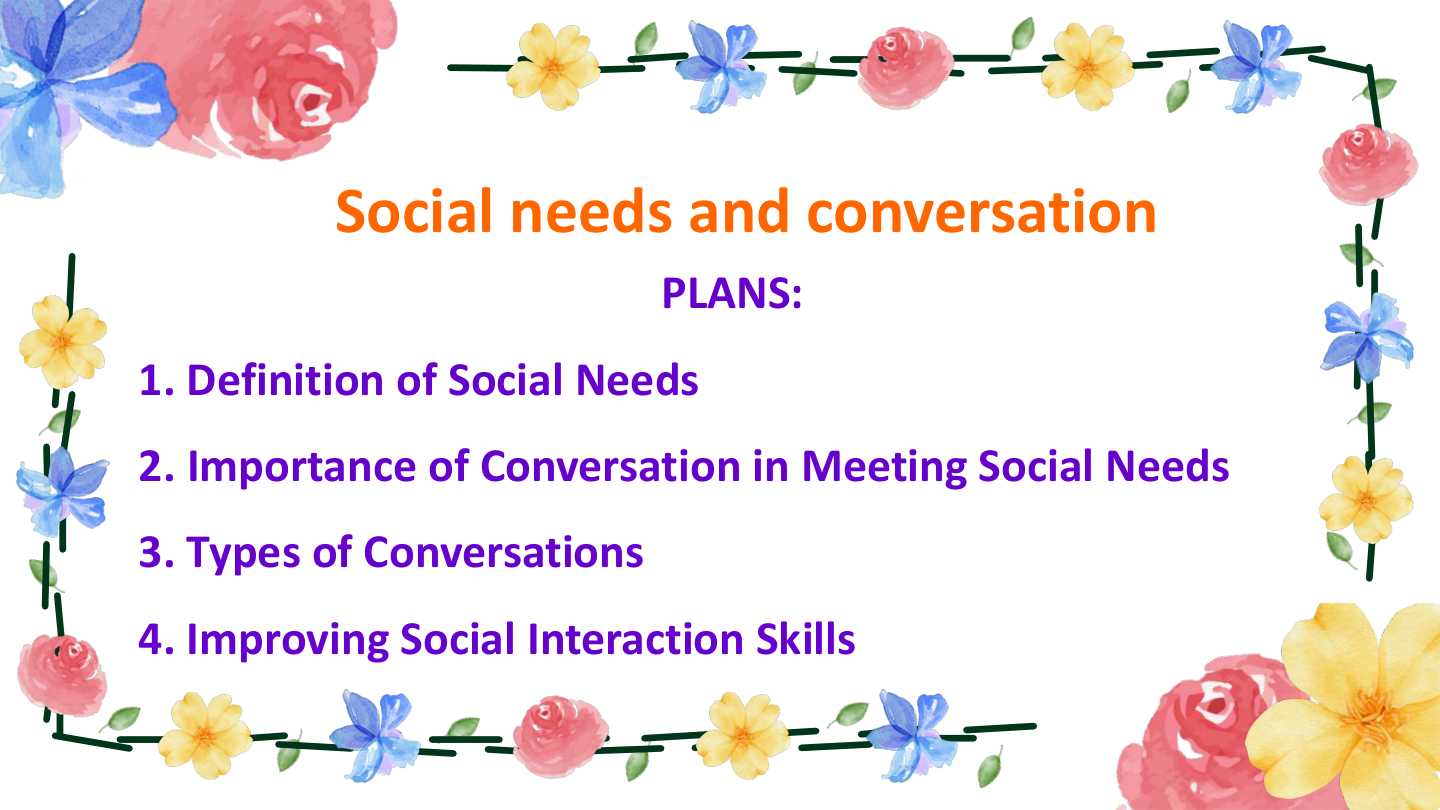 Social needs and conversation

PLANS:

1. Definition of Social Needs

2. Importance of Conversation in Meeting Social Needs

3. Types of Conversations

4. Improving Social Interaction Skills